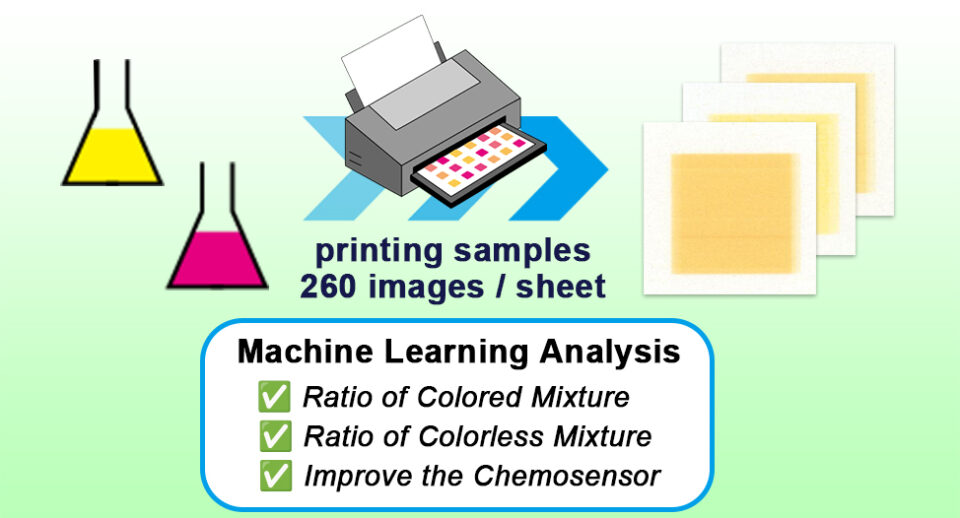 printing samples
260 images / sheet

Machine Learning Analysis
✅ Ratio of Colored Mixture
✅ Ratio of Colorless Mixture
✅ Improve the Chemosensor